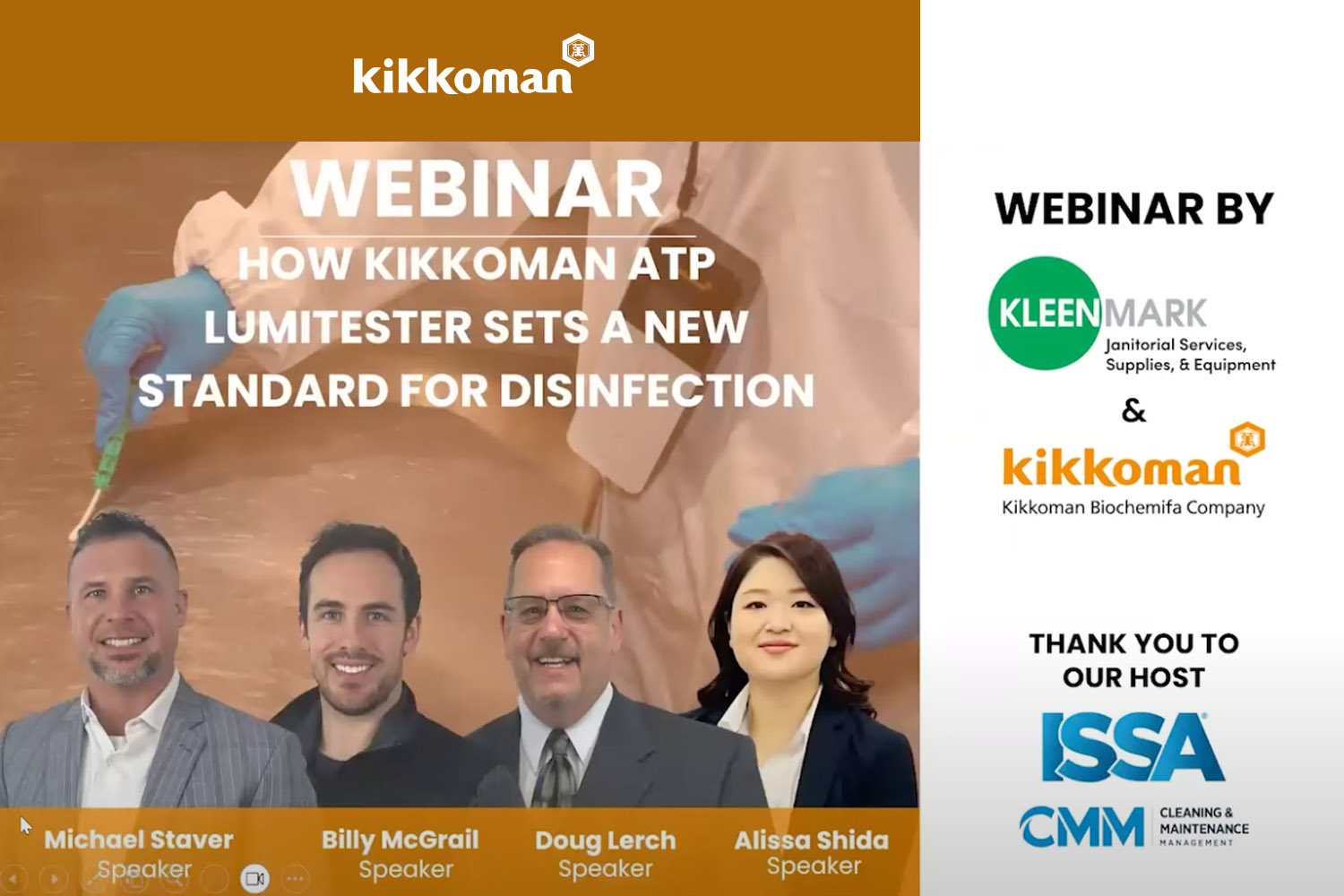 kikkoman

WEBINAR

HOW KIKKOMAN ATP LUMITESTER SETS A NEW STANDARD FOR DISINFECTION

Michael Staver
Speaker

Billy McGrail
Speaker

Doug Lerch
Speaker

Alissa Shida
Speaker

WEBINAR BY

KLEENMARK
Janitorial Services, Supplies, & Equipment

&

kikkoman
Kikkoman Biochemifa Company

THANK YOU TO OUR HOST

ISSA

CMM CLEANING & MAINTENANCE MANAGEMENT